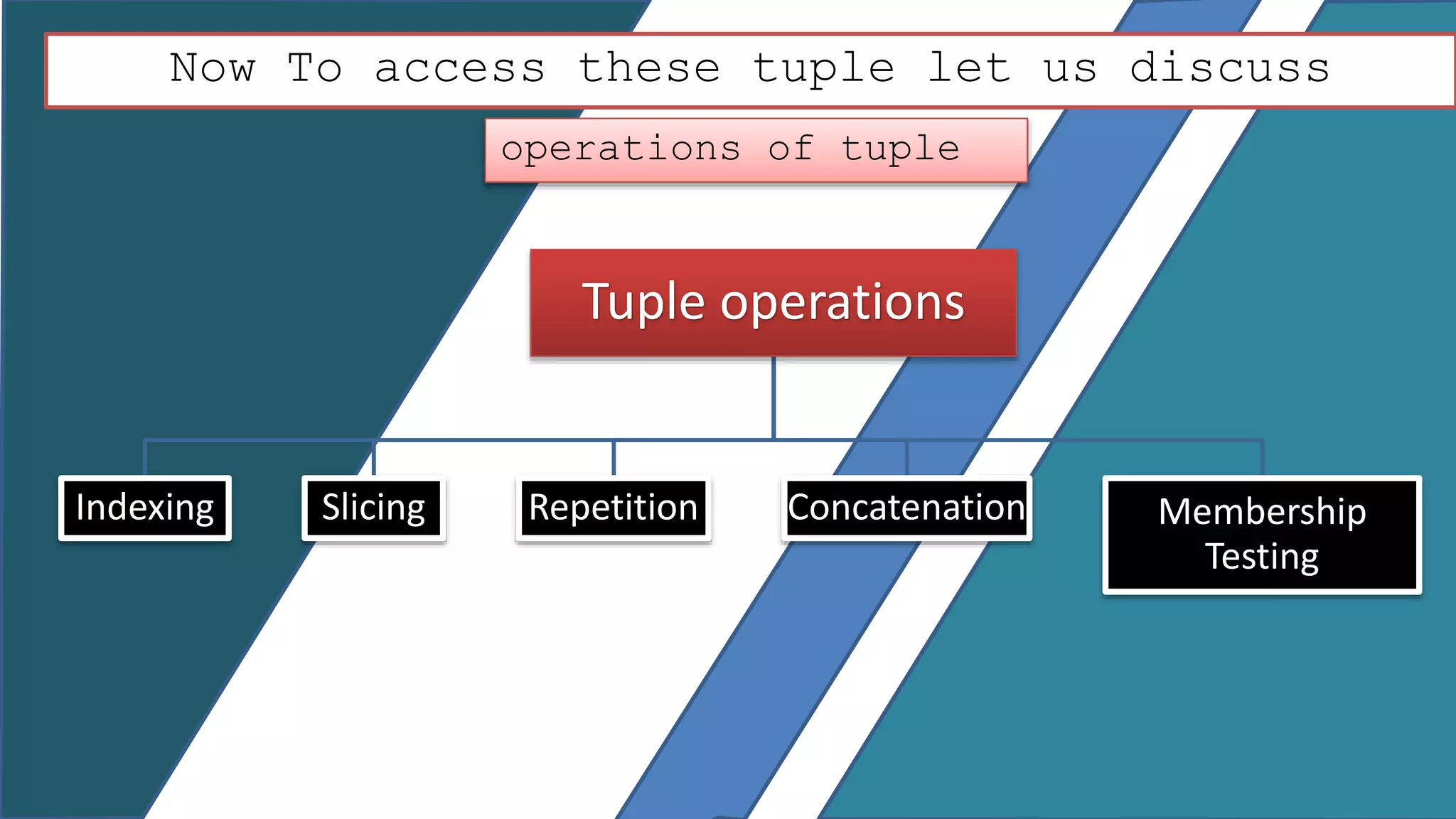 Now To access these tuple let us discuss

operations of tuple

Tuple operations

Indexing

Slicing

Repetition

Concatenation

Membership Testing